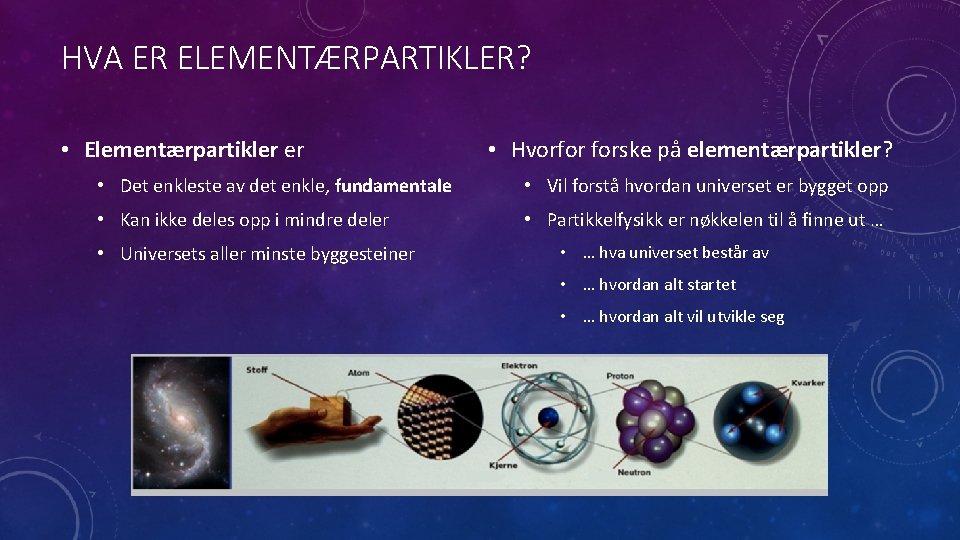 HVA ER ELEMENTÆRPARTIKLER?

• Elementærpartikler er
  • Det enkleste av det enkle, fundamentale
  • Kan ikke deles opp i mindre deler
  • Universets aller minste byggesteiner

• Hvorfor forske på elementærpartikler?
  • Vil forstå hvordan universet er bygget opp
  • Partikkelfysikk er nøkkelen til å finne ut …
    • … hva universet består av
    • … hvordan alt startet
    • … hvordan alt vil utvikle seg

Stoff
Atom
Elektron
Kjerne
Proton
Neutron
Kvarker